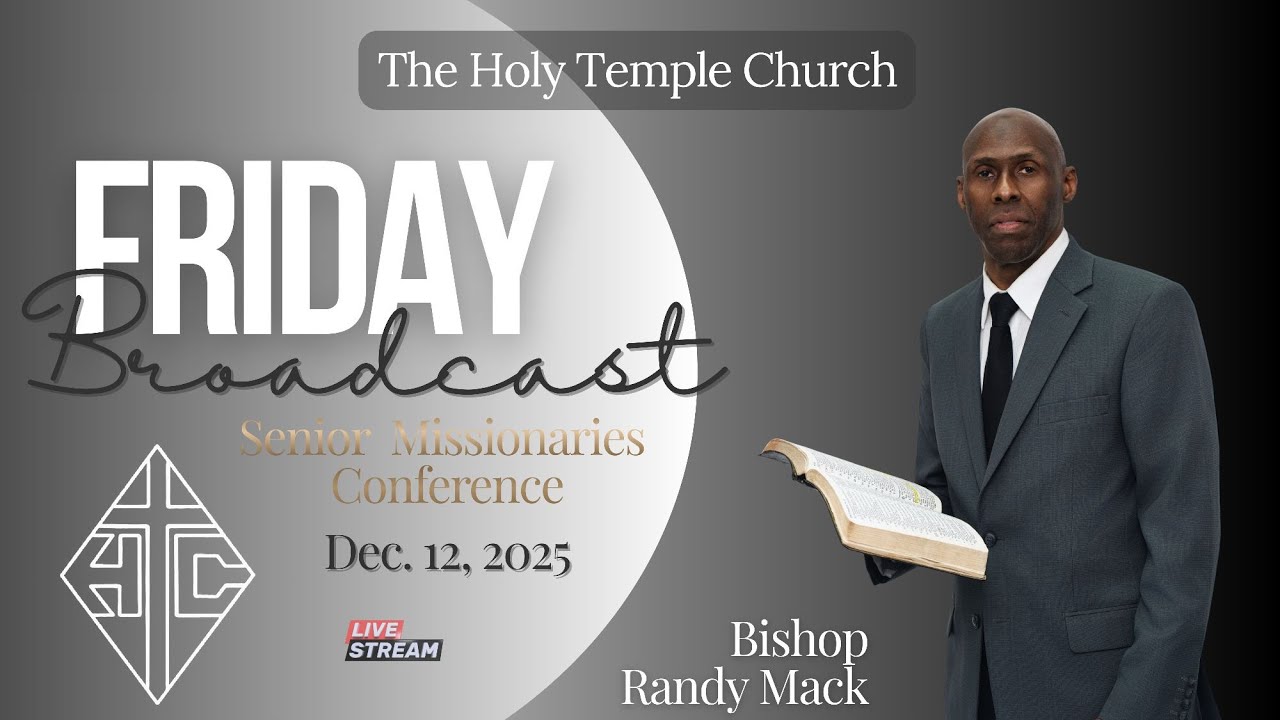 The Holy Temple Church

FRIDAY
Broadcast

Senior Missionaries Conference

Dec. 12, 2025

HTC

LIVE STREAM

Bishop
Randy Mack